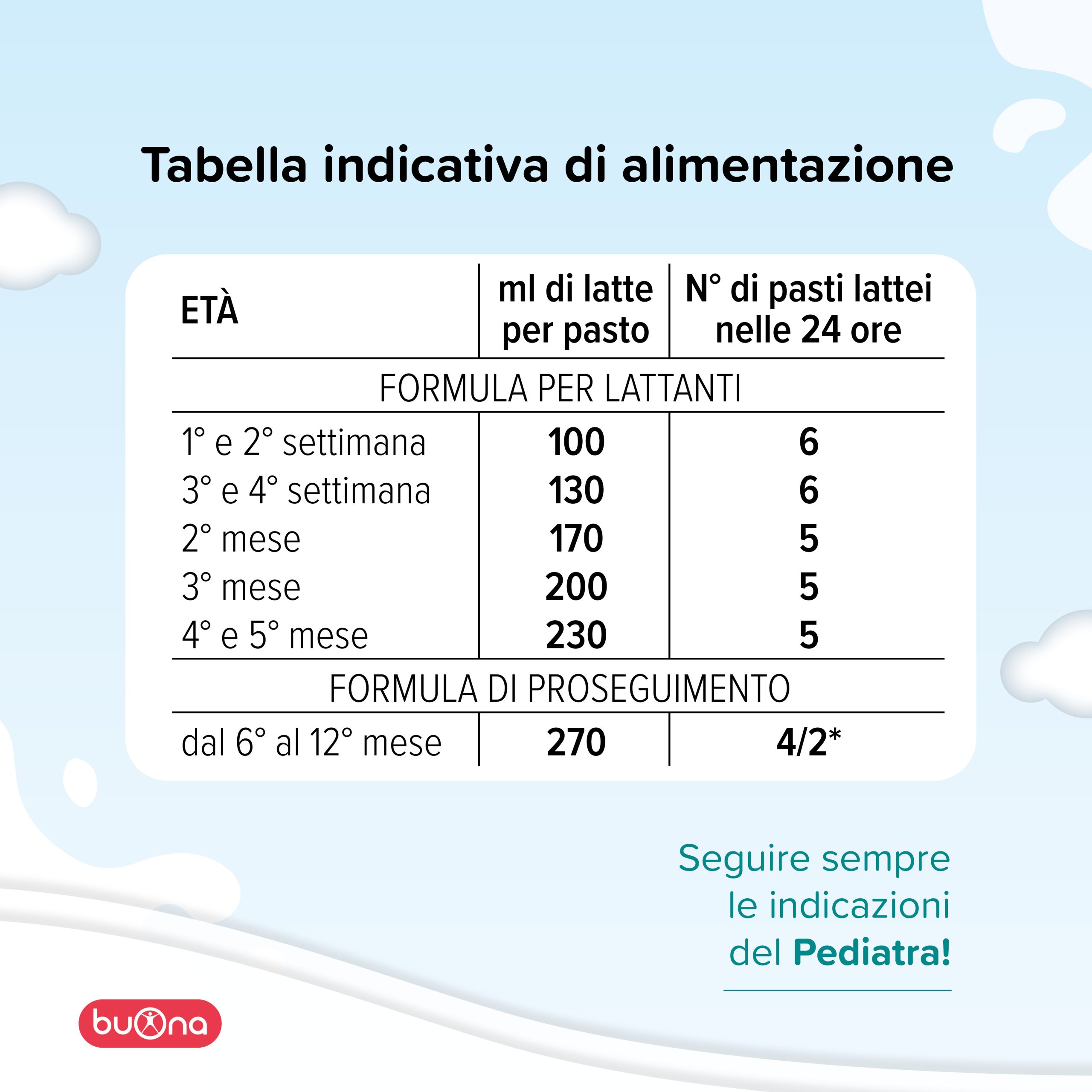 Tabella indicativa di alimentazione

| ETÀ | ml di latte per pasto | N° di pasti lattei nelle 24 ore |
|---|---|---|
| FORMULA PER LATTANTI | | |
| 1° e 2° settimana | 100 | 6 |
| 3° e 4° settimana | 130 | 6 |
| 2° mese | 170 | 5 |
| 3° mese | 200 | 5 |
| 4° e 5° mese | 230 | 5 |
| FORMULA DI PROSEGUIMENTO | | |
| dal 6° al 12° mese | 270 | 4/2* |

Seguire sempre le indicazioni del Pediatra!

buona